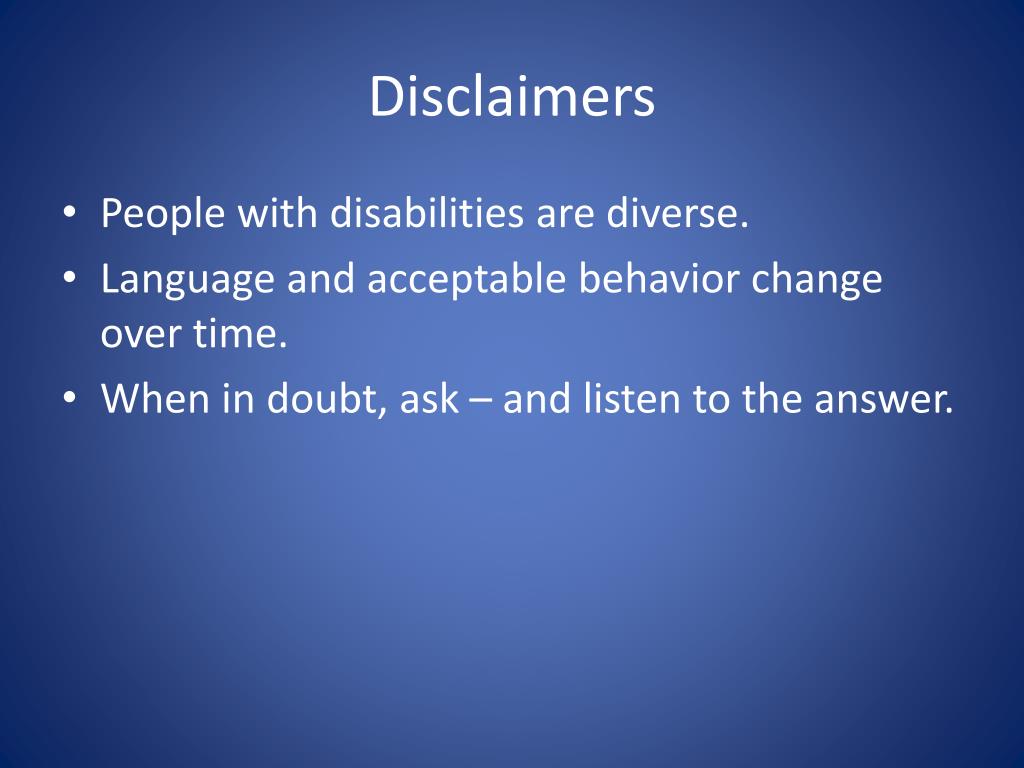 Disclaimers

• People with disabilities are diverse.
• Language and acceptable behavior change over time.
• When in doubt, ask – and listen to the answer.